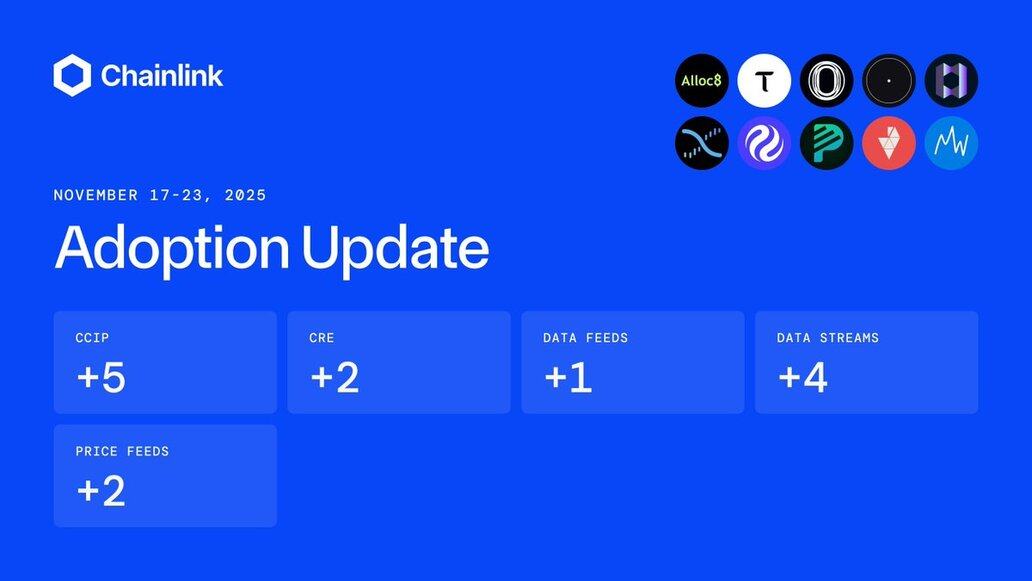 Chainlink

Alloc8

NOVEMBER 17-23, 2025

Adoption Update

CCIP
+5

CRE
+2

DATA FEEDS
+1

DATA STREAMS
+4

PRICE FEEDS
+2